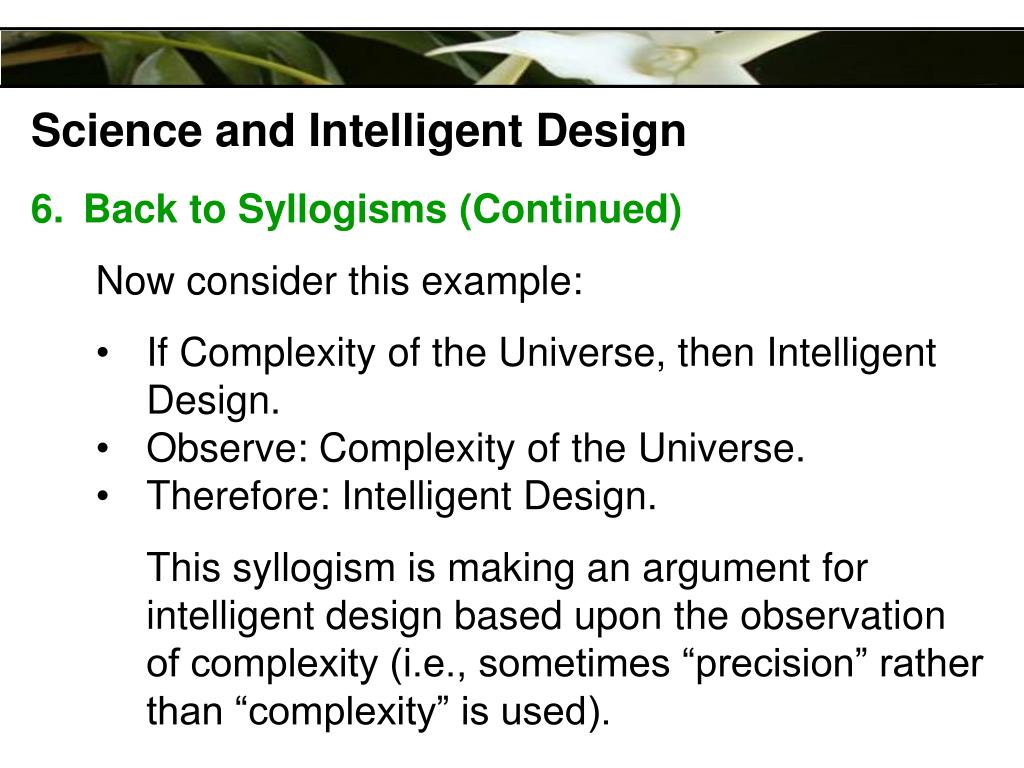 Science and Intelligent Design

6. Back to Syllogisms (Continued)

Now consider this example:

• If Complexity of the Universe, then Intelligent Design.
• Observe: Complexity of the Universe.
• Therefore: Intelligent Design.

This syllogism is making an argument for intelligent design based upon the observation of complexity (i.e., sometimes “precision” rather than “complexity” is used).